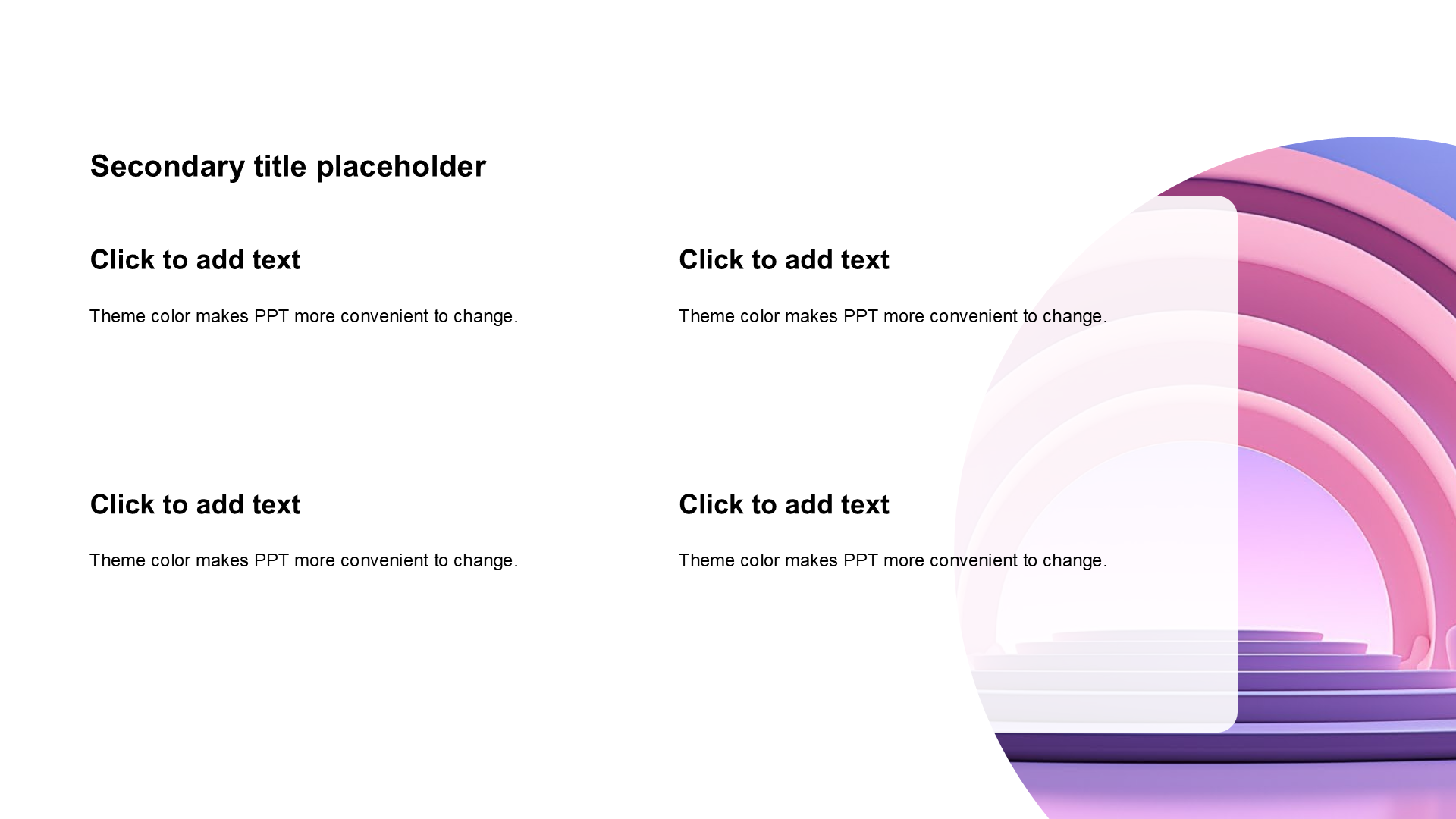 Secondary title placeholder

Click to add text

Theme color makes PPT more convenient to change.

Click to add text

Theme color makes PPT more convenient to change.

Click to add text

Theme color makes PPT more convenient to change.

Click to add text

Theme color makes PPT more convenient to change.